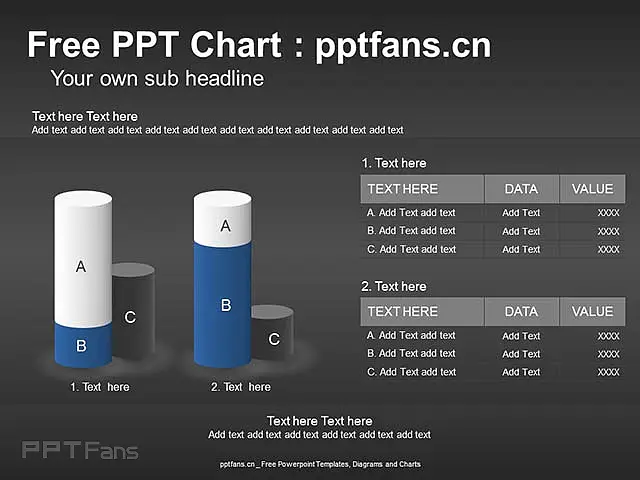 Free PPT Chart : pptfans.cn
Your own sub headline

Text here Text here
Add text add text add text add text add text add text add text add text add text add text

A
B
C
1. Text here

A
B
C
2. Text here

1. Text here

| TEXT HERE | DATA | VALUE |
|---|---|---|
| A. Add Text add text | Add Text | XXXX |
| B. Add Text add text | Add Text | XXXX |
| C. Add Text add text | Add Text | XXXX |

2. Text here

| TEXT HERE | DATA | VALUE |
|---|---|---|
| A. Add Text add text | Add Text | XXXX |
| B. Add Text add text | Add Text | XXXX |
| C. Add Text add text | Add Text | XXXX |

Text here Text here
Add text add text add text add text add text add text

PPTFans

pptfans.cn _ Free Powerpoint Templates, Diagrams and Charts